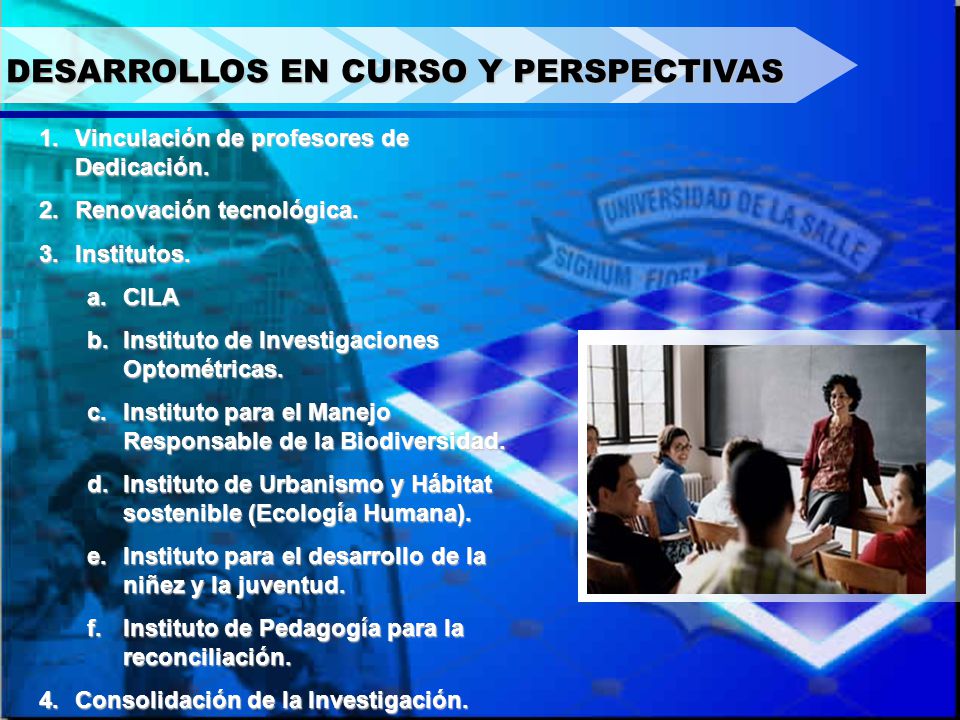 DESARROLLOS EN CURSO Y PERSPECTIVAS

1. Vinculación de profesores de Dedicación.
2. Renovación tecnológica.
3. Institutos.
a. CILA
b. Instituto de Investigaciones Optométricas.
c. Instituto para el Manejo Responsable de la Biodiversidad.
d. Instituto de Urbanismo y Hábitat sostenible (Ecología Humana).
e. Instituto para el desarrollo de la niñez y la juventud.
f. Instituto de Pedagogía para la reconciliación.
4. Consolidación de la Investigación.

UNIVERSIDAD DE LA SALLE
SIGNUM FIDEI